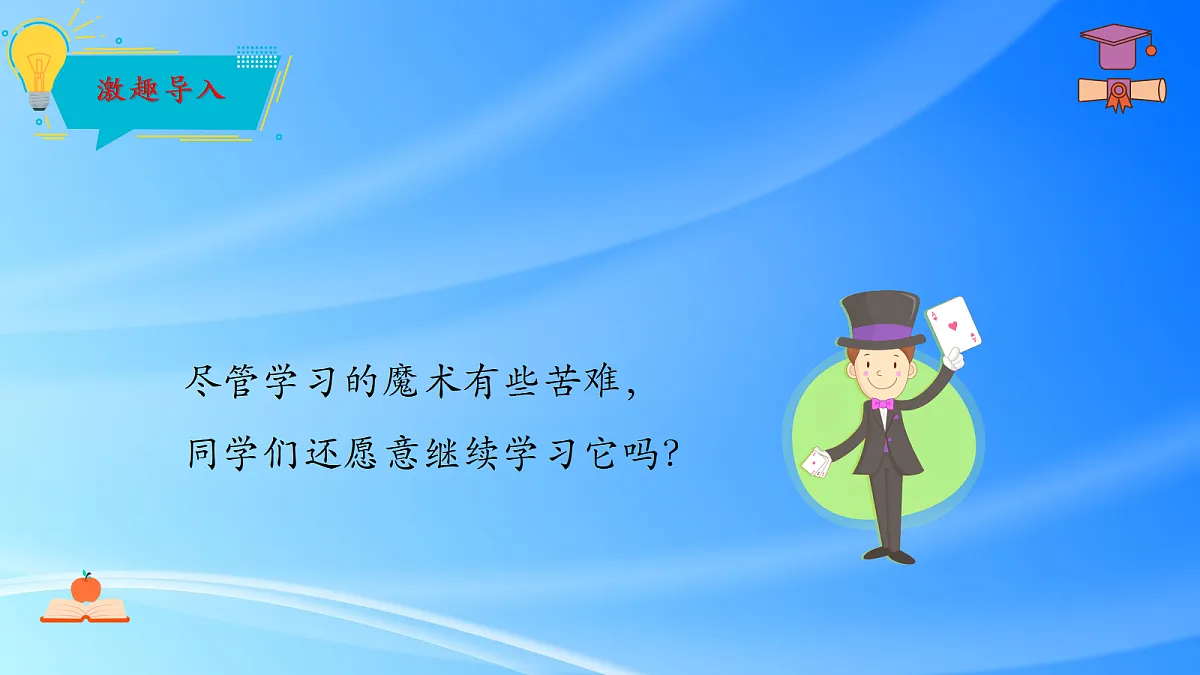 激趣导入

尽管学习的魔术有些苦难，
同学们还愿意继续学习它吗？